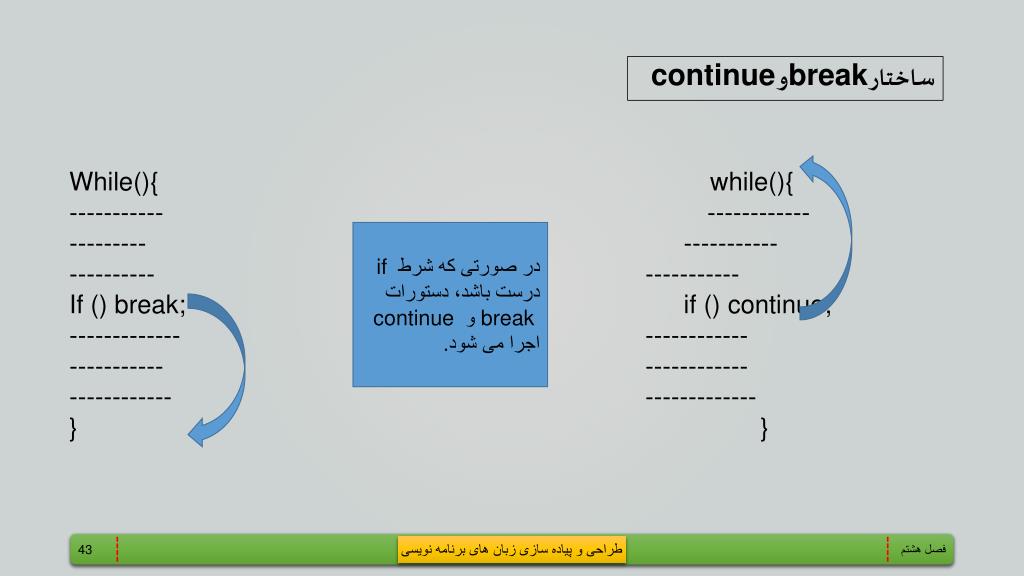 ساختار breakو continue

While(){
-----------
---------
----------
If () break;
-------------
-----------
------------
}

در صورتی که شرط if درست باشد، دستورات break و continue اجرا می شود.

while(){
------------
-----------
-----------
if () continue;
------------
------------
-------------
}

43

طراحی و پیاده سازی زبان های برنامه نویسی

فصل هشتم